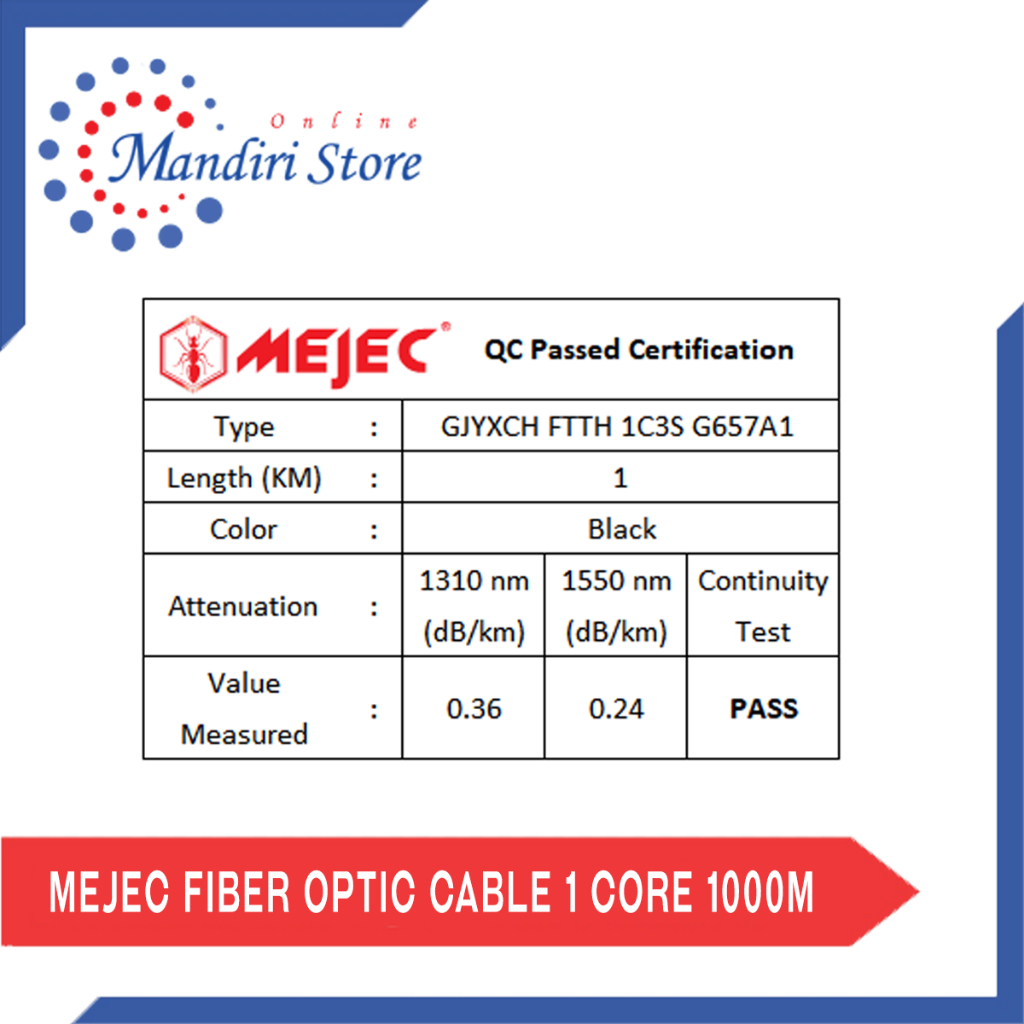 Online
Mandiri Store

MEJEC® QC Passed Certification

| Type | : | GJYXCH FTTH 1C3S G657A1 | | |
|---|---|---|---|---|
| Length (KM) | : | 1 | | |
| Color | : | Black | | |
| Attenuation | : | 1310 nm (dB/km) | 1550 nm (dB/km) | Continuity Test |
| Value Measured | : | 0.36 | 0.24 | **PASS** |

MEJEC FIBER OPTIC CABLE 1 CORE 1000M